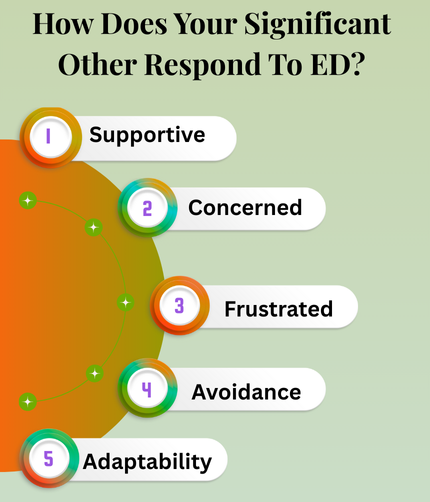 How Does Your Significant Other Respond To ED?

1 Supportive

2 Concerned

3 Frustrated

4 Avoidance

5 Adaptability